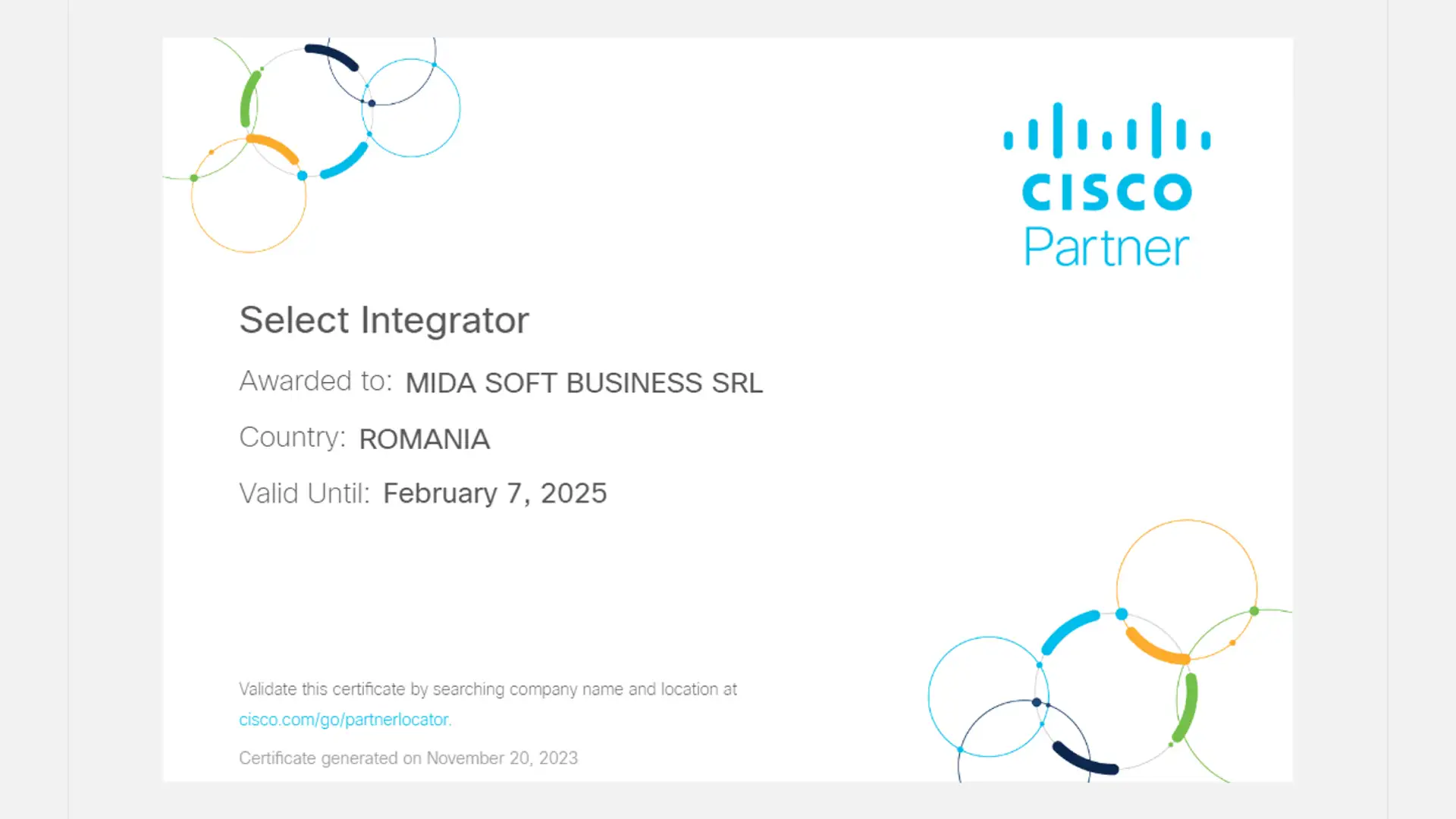 CISCO
Partner

Select Integrator

Awarded to: MIDA SOFT BUSINESS SRL

Country: ROMANIA

Valid Until: February 7, 2025

Validate this certificate by searching company name and location at cisco.com/go/partnerlocator.

Certificate generated on November 20, 2023